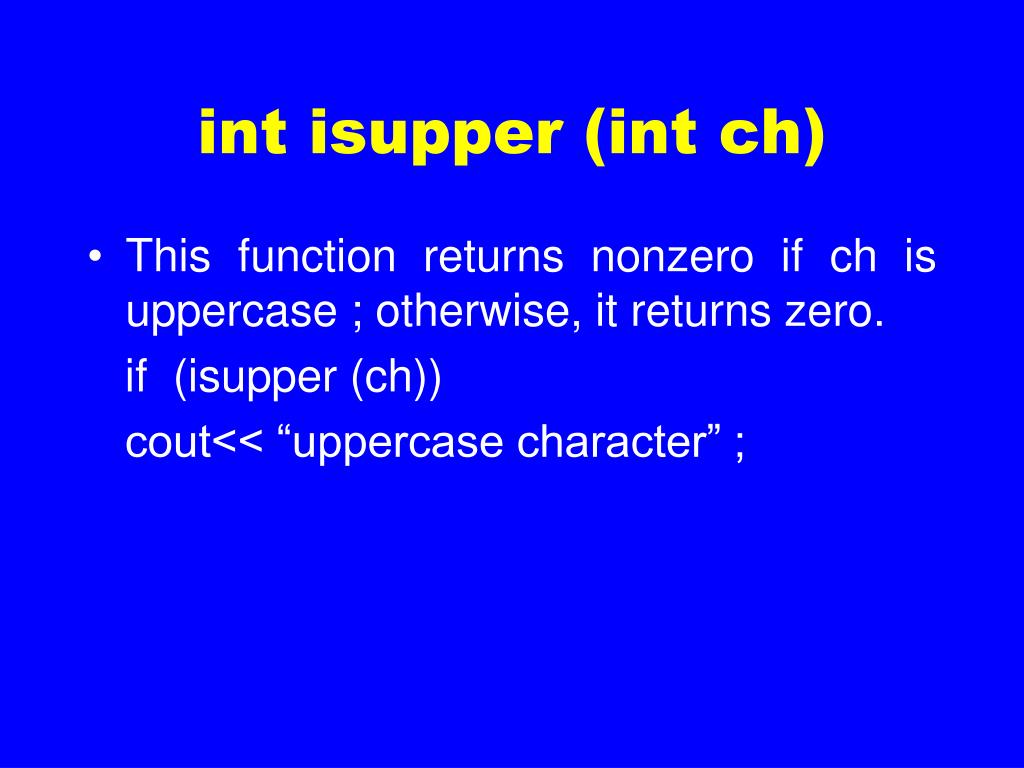 int isupper (int ch)

• This function returns nonzero if ch is uppercase ; otherwise, it returns zero.

if (isupper (ch))

cout<< “uppercase character” ;